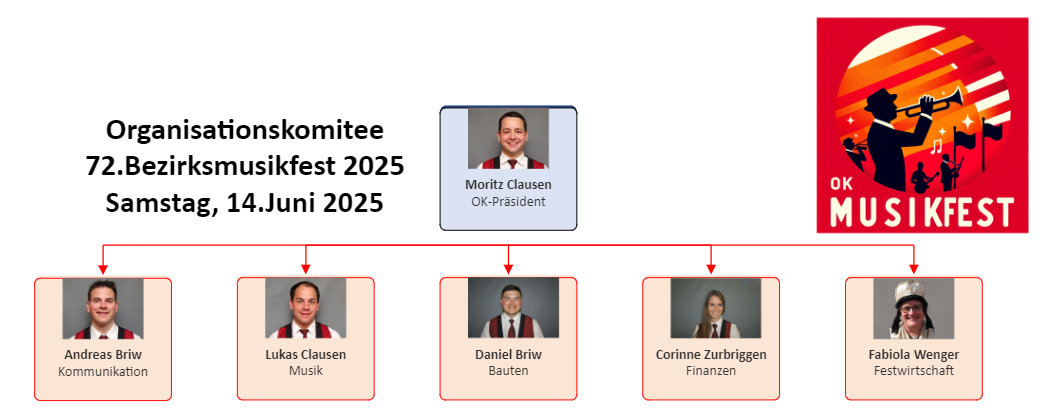 Organisationskomitee
72.Bezirksmusikfest 2025
Samstag, 14.Juni 2025

Moritz Clausen
OK-Präsident

OK
MUSIKFEST

Andreas Briw
Kommunikation

Lukas Clausen
Musik

Daniel Briw
Bauten

Corinne Zurbriggen
Finanzen

Fabiola Wenger
Festwirtschaft